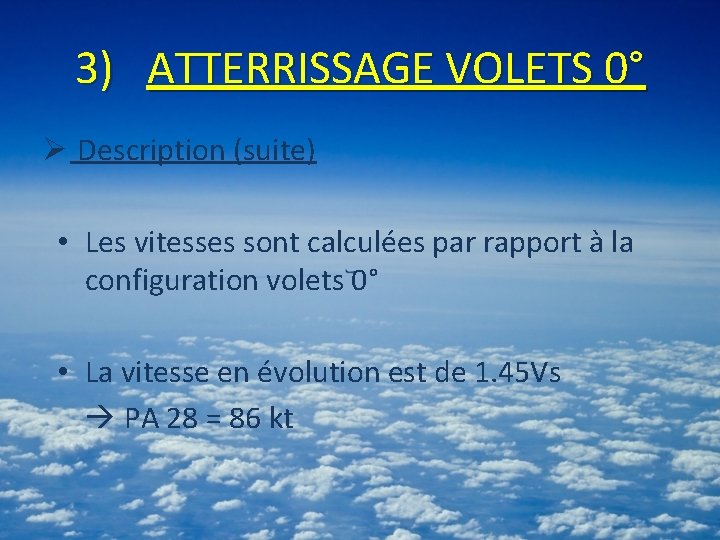 3) ATTERRISSAGE VOLETS 0°

➢ Description (suite)

• Les vitesses sont calculées par rapport à la configuration volets 0°

• La vitesse en évolution est de 1.45Vs
→ PA 28 = 86 kt